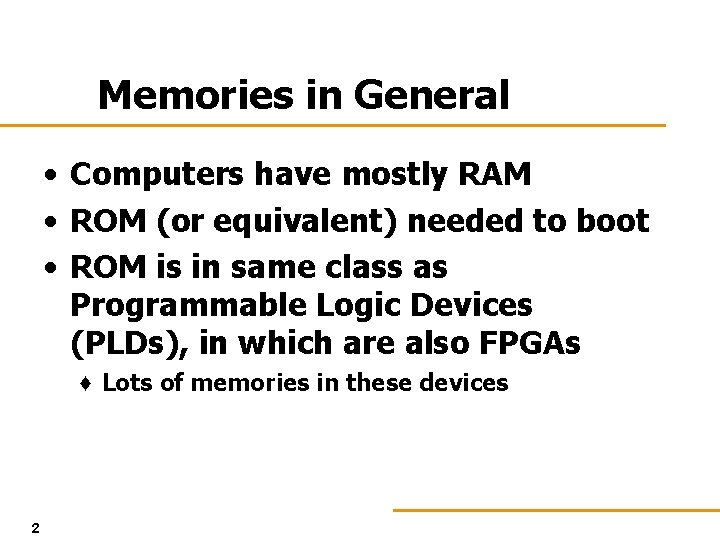 Memories in General

• Computers have mostly RAM
• ROM (or equivalent) needed to boot
• ROM is in same class as Programmable Logic Devices (PLDs), in which are also FPGAs
♦ Lots of memories in these devices

2